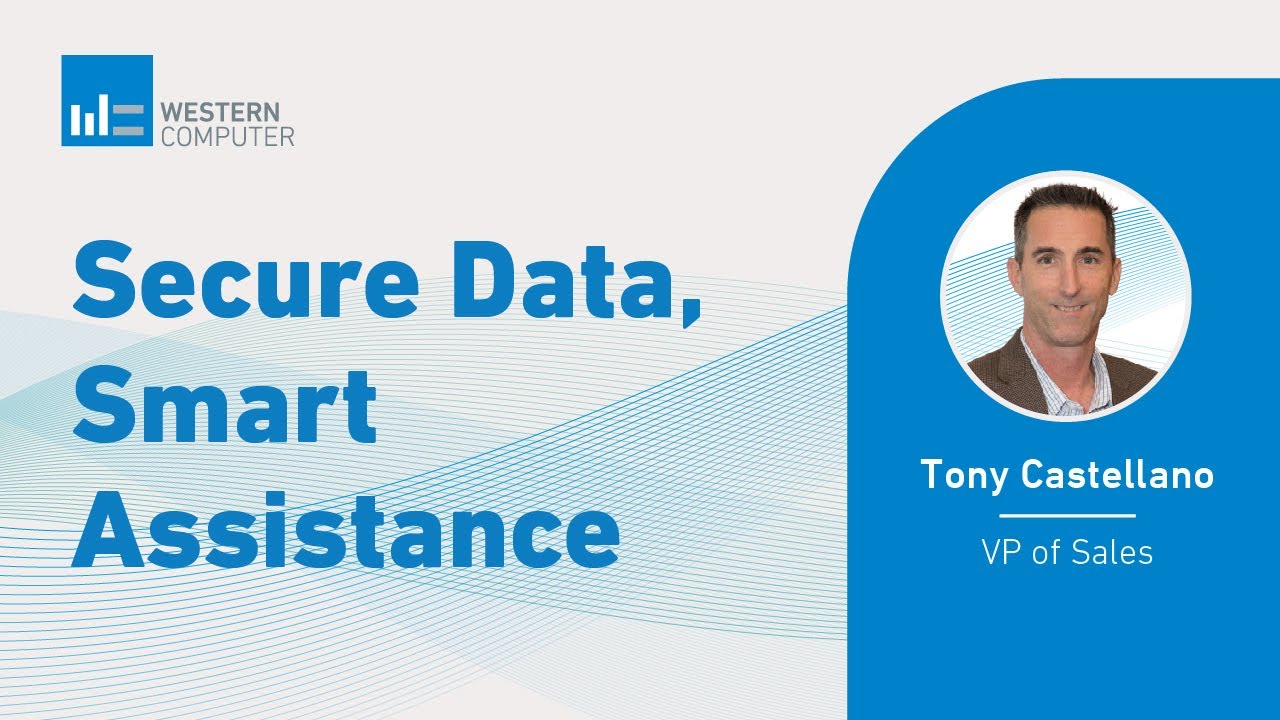 WESTERN COMPUTER

Secure Data, Smart Assistance

Tony Castellano

VP of Sales